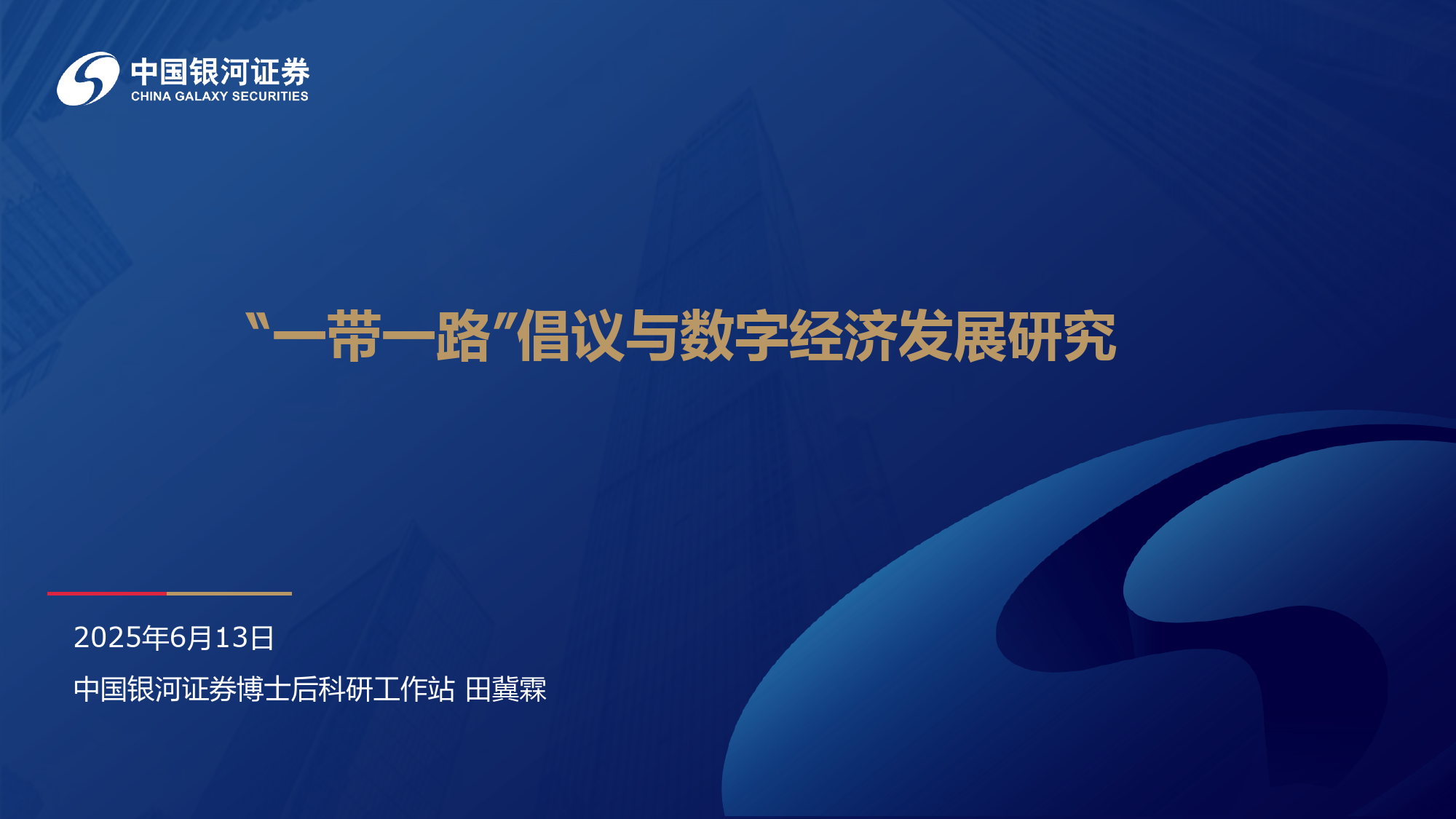 中国银河证券
CHINA GALAXY SECURITIES

“一带一路”倡议与数字经济发展研究

2025年6月13日

中国银河证券博士后科研工作站 田冀霖